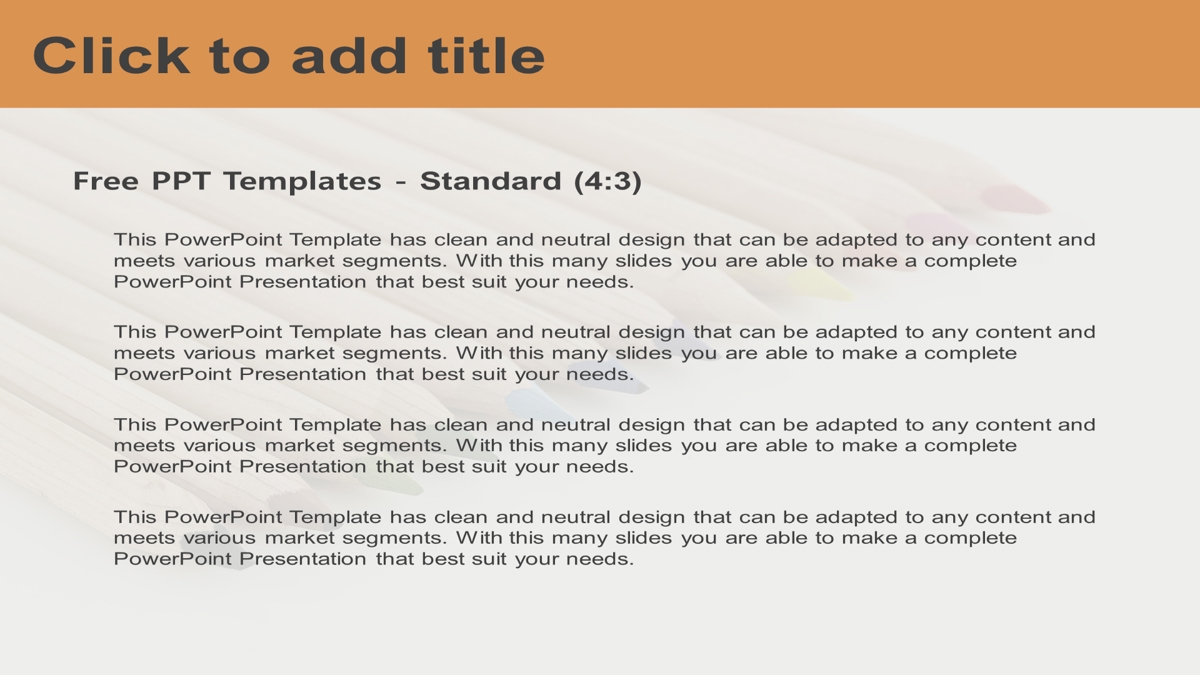 Click to add title

Free PPT Templates - Standard (4:3)

This PowerPoint Template has clean and neutral design that can be adapted to any content and meets various market segments. With this many slides you are able to make a complete PowerPoint Presentation that best suit your needs.

This PowerPoint Template has clean and neutral design that can be adapted to any content and meets various market segments. With this many slides you are able to make a complete PowerPoint Presentation that best suit your needs.

This PowerPoint Template has clean and neutral design that can be adapted to any content and meets various market segments. With this many slides you are able to make a complete PowerPoint Presentation that best suit your needs.

This PowerPoint Template has clean and neutral design that can be adapted to any content and meets various market segments. With this many slides you are able to make a complete PowerPoint Presentation that best suit your needs.